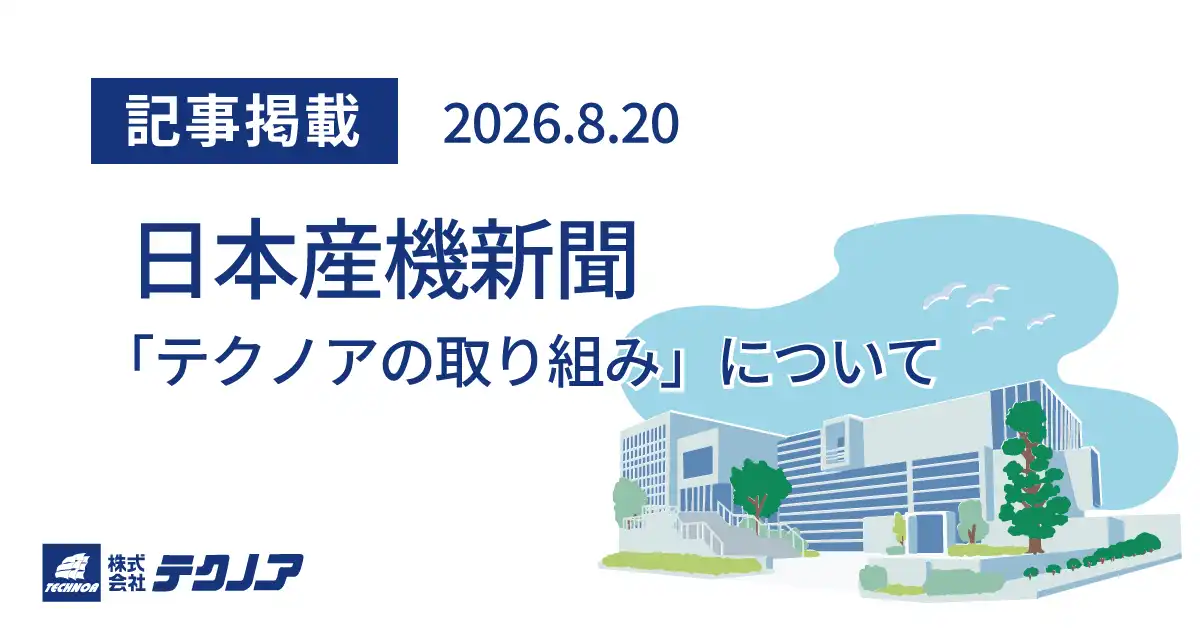 記事掲載 2026.8.20

日本産機新聞

「テクノアの取り組み」について

TECHNOA 株式会社 テクノア